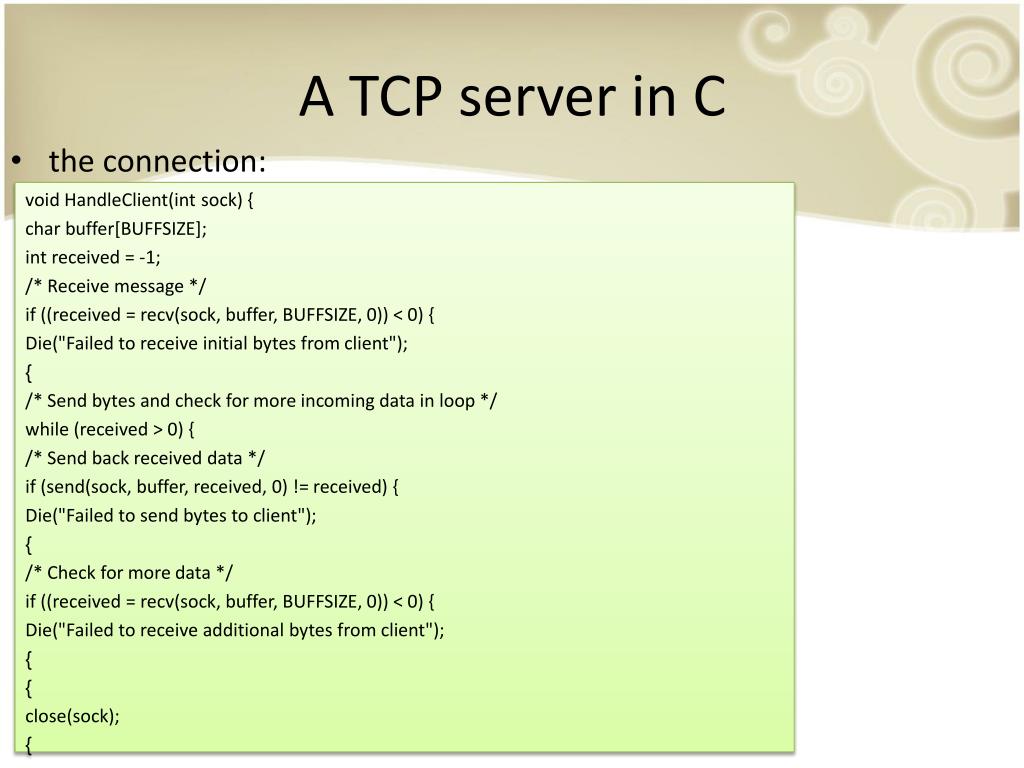 A TCP server in C

• the connection:

void HandleClient(int sock) {
char buffer[BUFFSIZE];
int received = -1;
/* Receive message */
if ((received = recv(sock, buffer, BUFFSIZE, 0)) < 0) {
Die("Failed to receive initial bytes from client");
{
/* Send bytes and check for more incoming data in loop */
while (received > 0) {
/* Send back received data */
if (send(sock, buffer, received, 0) != received) {
Die("Failed to send bytes to client");
{
/* Check for more data */
if ((received = recv(sock, buffer, BUFFSIZE, 0)) < 0) {
Die("Failed to receive additional bytes from client");
{
{
close(sock);
{